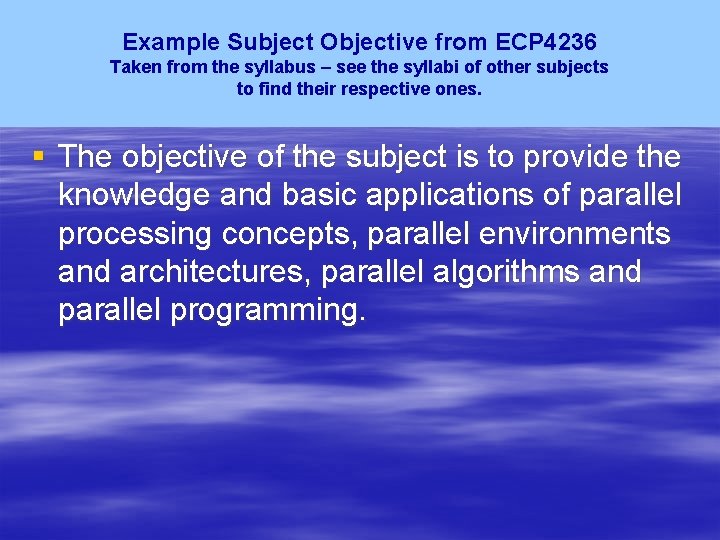 Example Subject Objective from ECP4236
Taken from the syllabus – see the syllabi of other subjects to find their respective ones.

▪ The objective of the subject is to provide the knowledge and basic applications of parallel processing concepts, parallel environments and architectures, parallel algorithms and parallel programming.